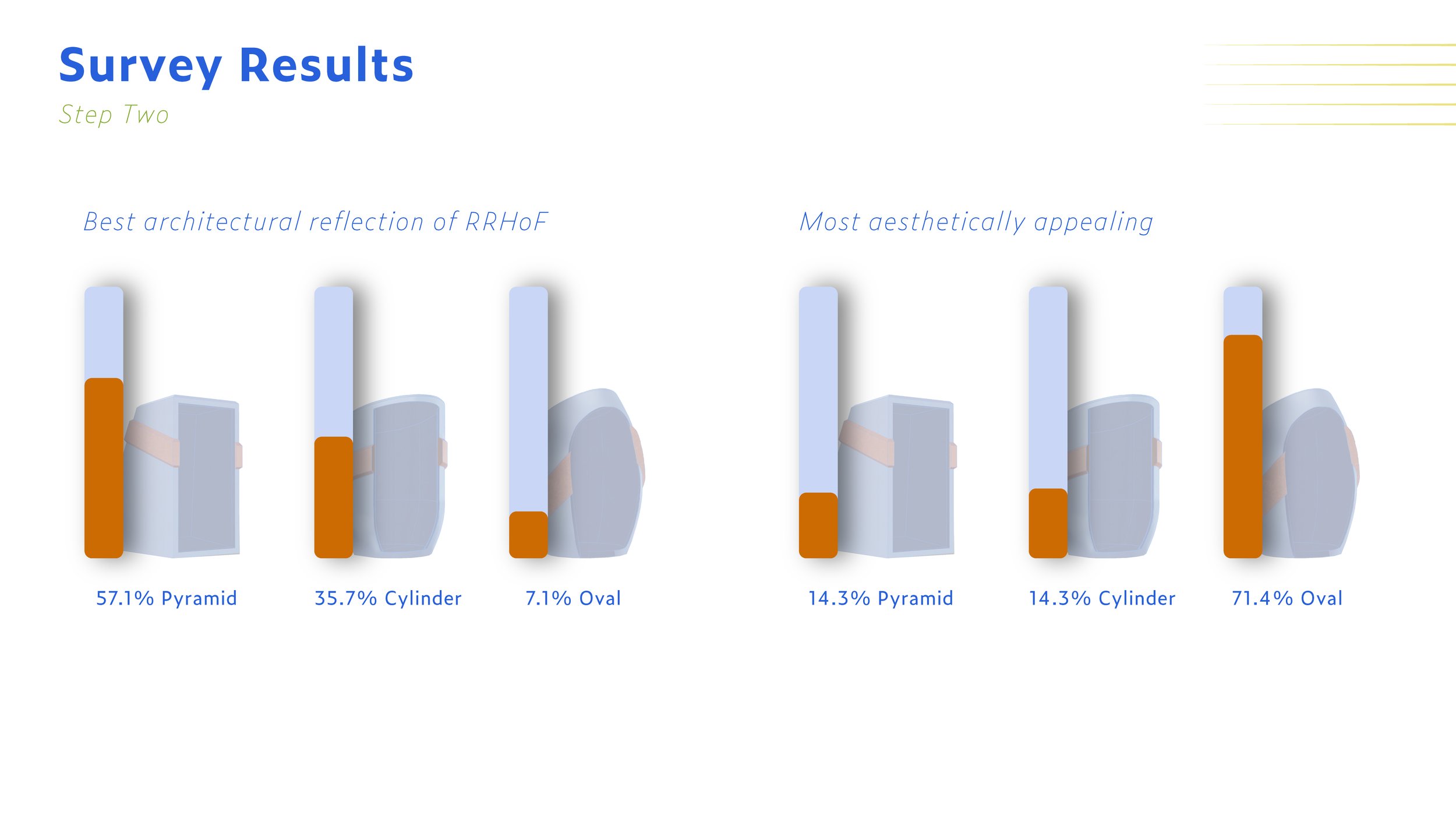 Survey Results

Step Two

Best architectural reflection of RRHoF

57.1% Pyramid

35.7% Cylinder

7.1% Oval

Most aesthetically appealing

14.3% Pyramid

14.3% Cylinder

71.4% Oval